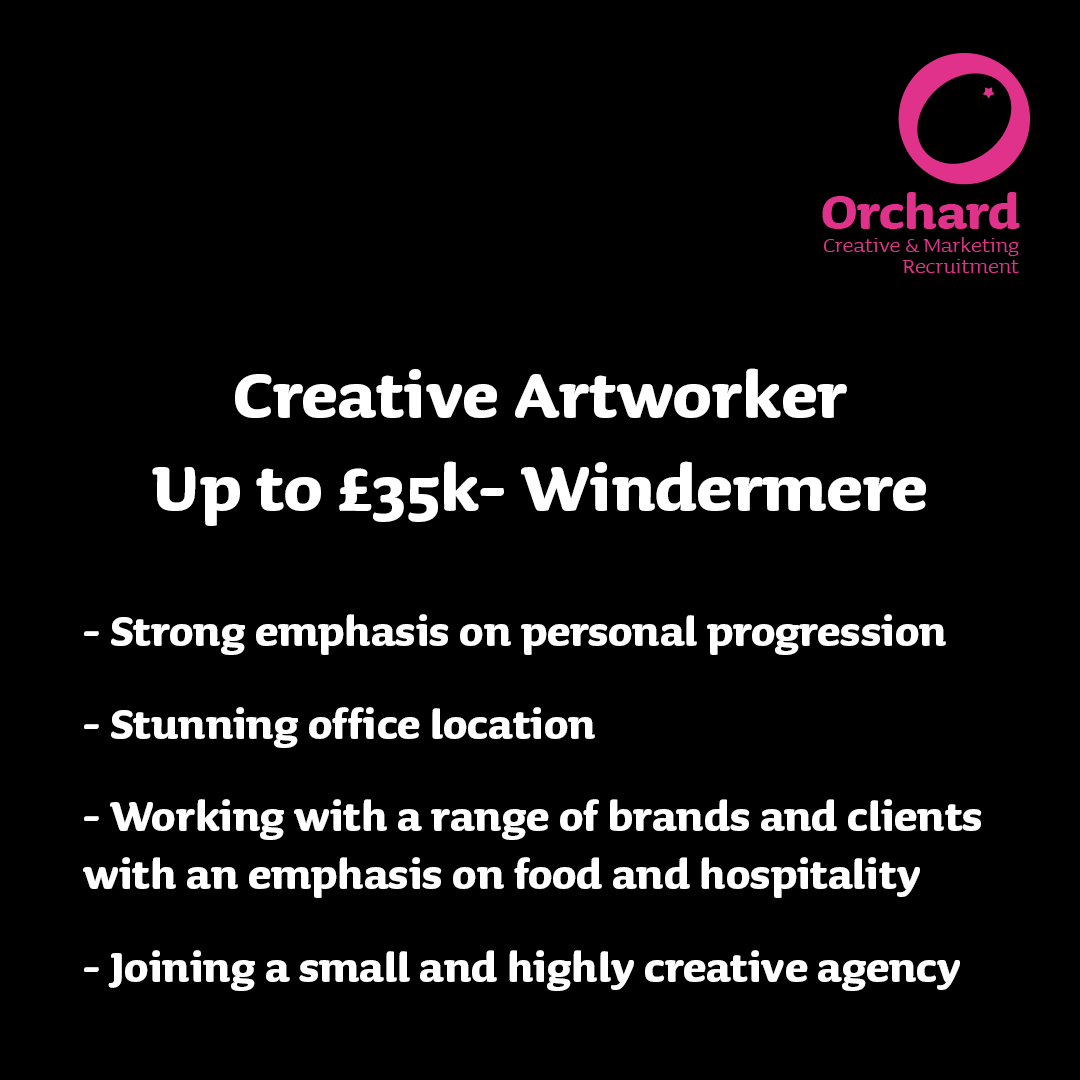 Orchard
Creative & Marketing
Recruitment

Creative Artworker
Up to £35k- Windermere

- Strong emphasis on personal progression

- Stunning office location

- Working with a range of brands and clients with an emphasis on food and hospitality

- Joining a small and highly creative agency